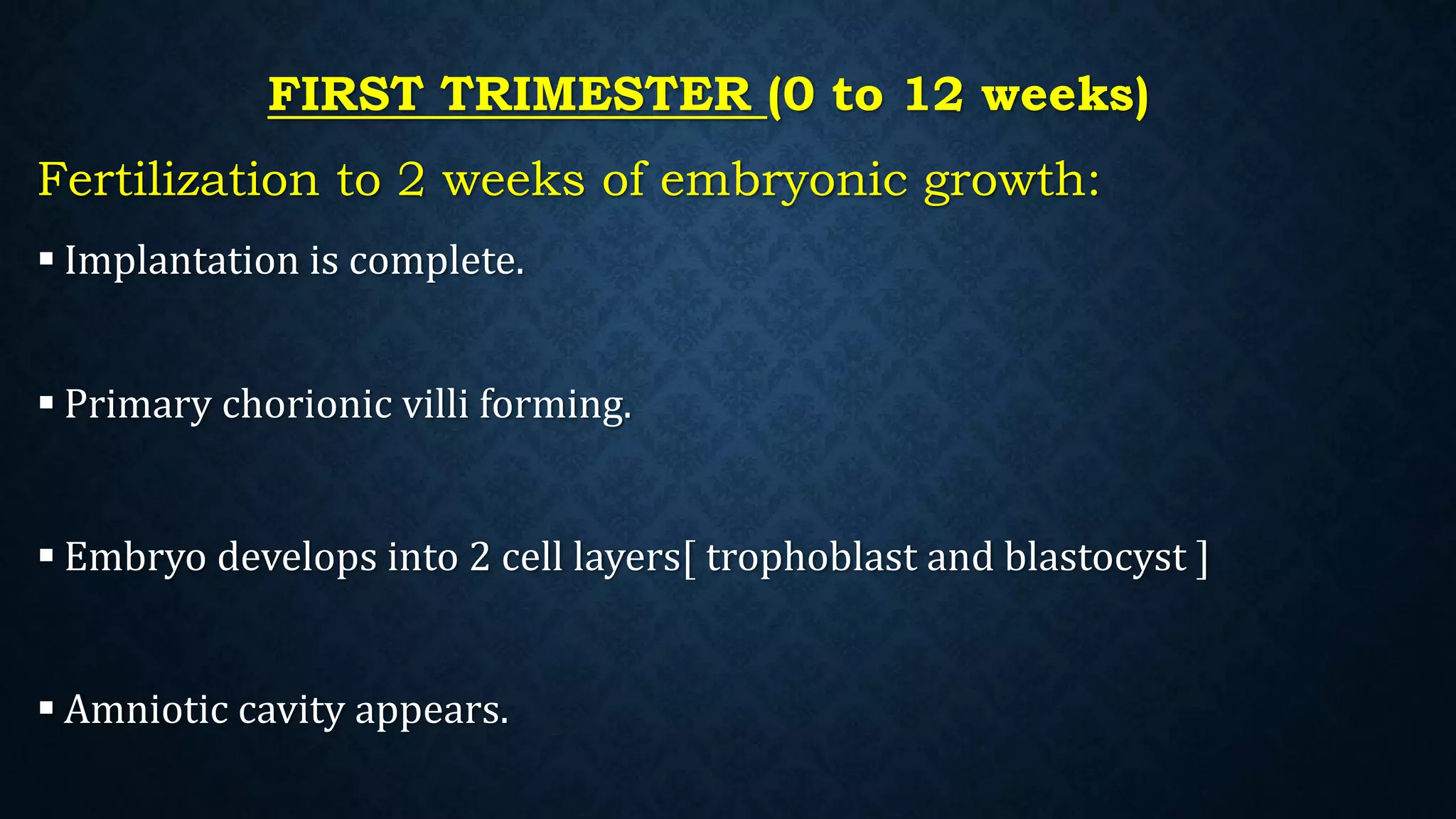 FIRST TRIMESTER (0 to 12 weeks)

Fertilization to 2 weeks of embryonic growth:

▪ Implantation is complete.

▪ Primary chorionic villi forming.

▪ Embryo develops into 2 cell layers[ trophoblast and blastocyst ]

▪ Amniotic cavity appears.